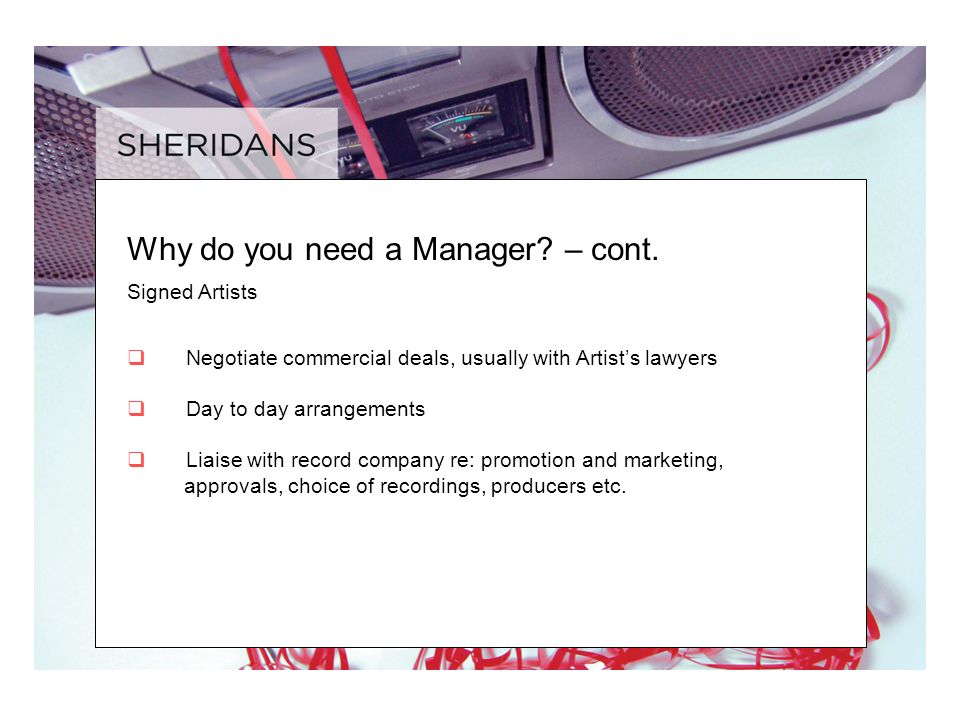 SHERIDANS

Why do you need a Manager? – cont.

Signed Artists

❑ Negotiate commercial deals, usually with Artist's lawyers

❑ Day to day arrangements

❑ Liaise with record company re: promotion and marketing, approvals, choice of recordings, producers etc.